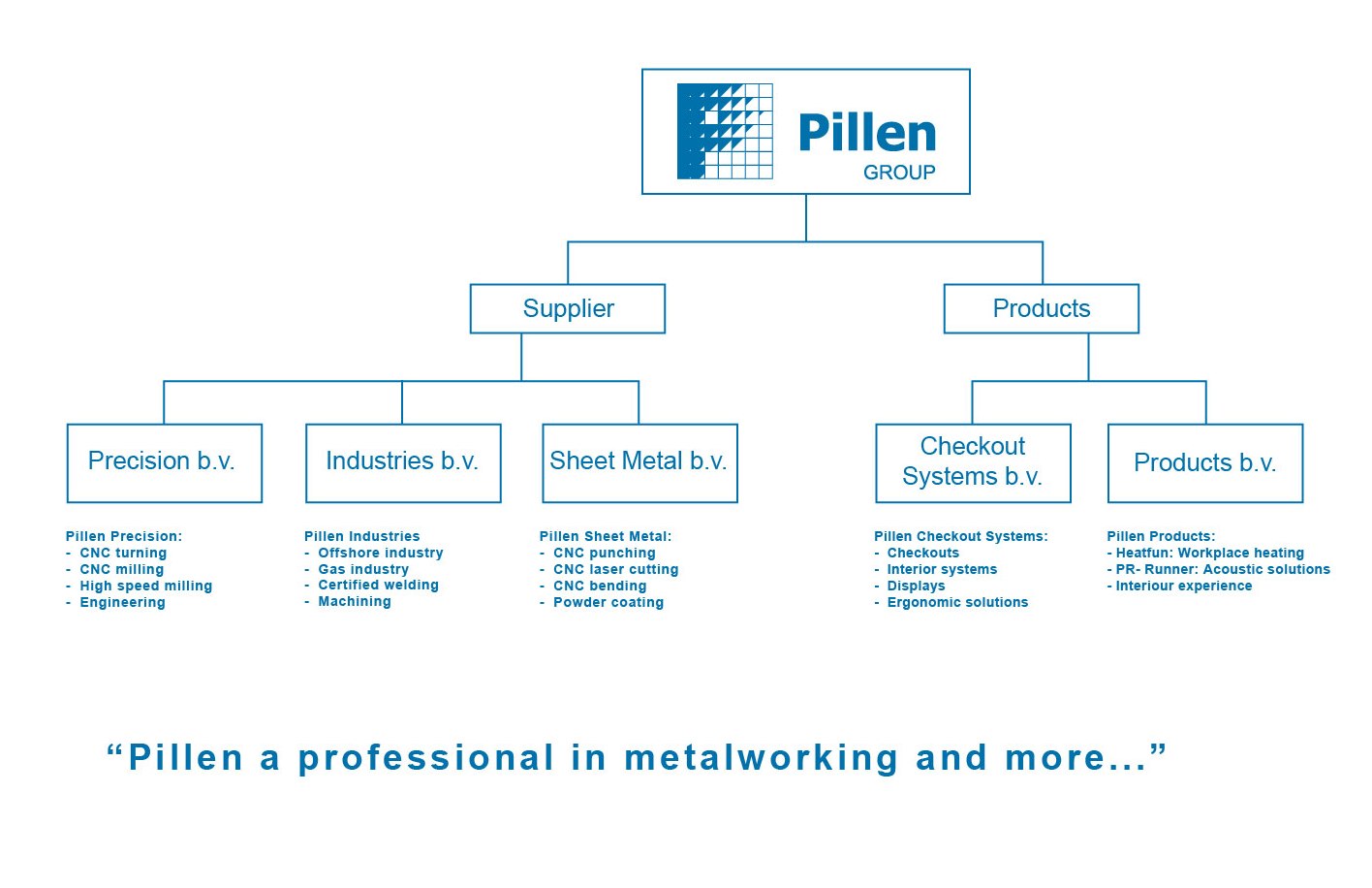 Pillen
GROUP

Supplier

Products

Precision b.v.

Industries b.v.

Sheet Metal b.v.

Checkout Systems b.v.

Products b.v.

Pillen Precision:
- CNC turning
- CNC milling
- High speed milling
- Engineering

Pillen Industries
- Offshore industry
- Gas industry
- Certified welding
- Machining

Pillen Sheet Metal:
- CNC punching
- CNC laser cutting
- CNC bending
- Powder coating

Pillen Checkout Systems:
- Checkouts
- Interior systems
- Displays
- Ergonomic solutions

Pillen Products:
- Heatfun: Workplace heating
- PR- Runner: Acoustic solutions
- Interiour experience

“Pillen a professional in metalworking and more...”